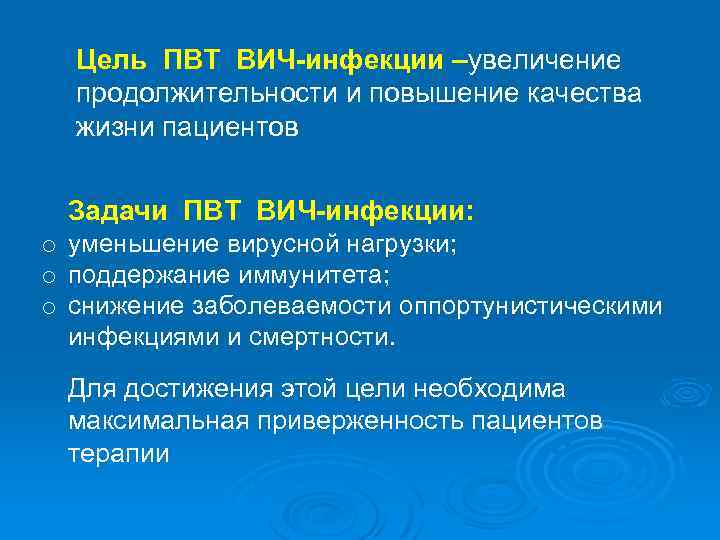 Цель ПВТ ВИЧ-инфекции –увеличение продолжительности и повышение качества жизни пациентов

Задачи ПВТ ВИЧ-инфекции:
○ уменьшение вирусной нагрузки;
○ поддержание иммунитета;
○ снижение заболеваемости оппортунистическими инфекциями и смертности.

Для достижения этой цели необходима максимальная приверженность пациентов терапии